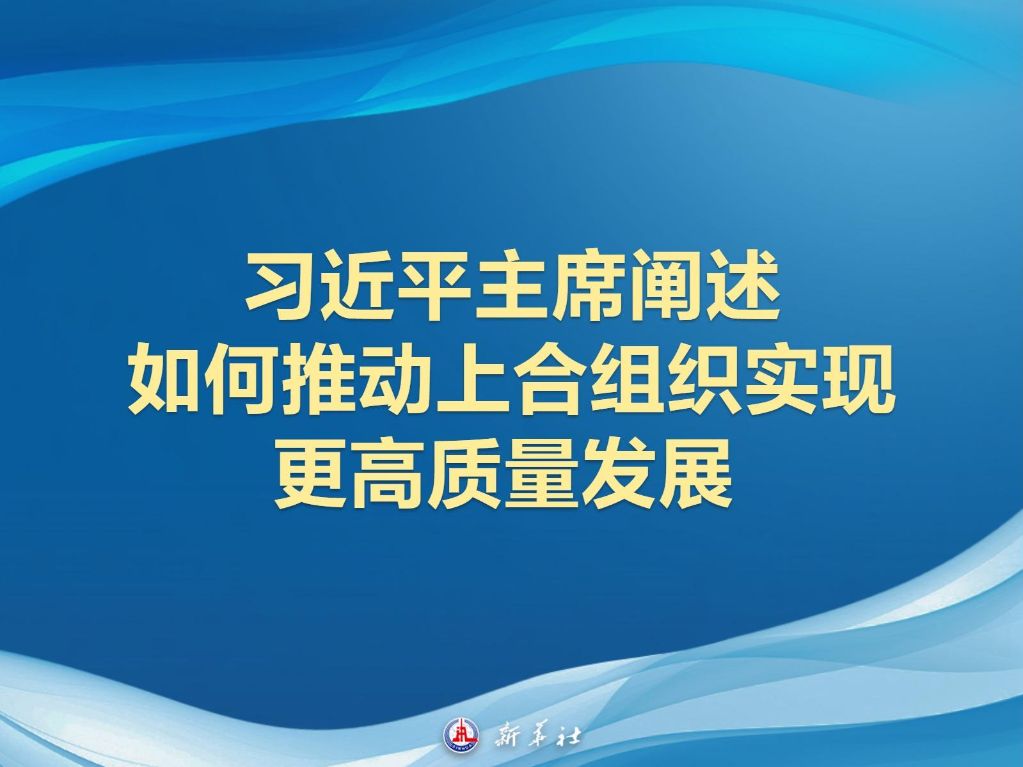 习近平主席阐述
如何推动上合组织实现
更高质量发展

新华社